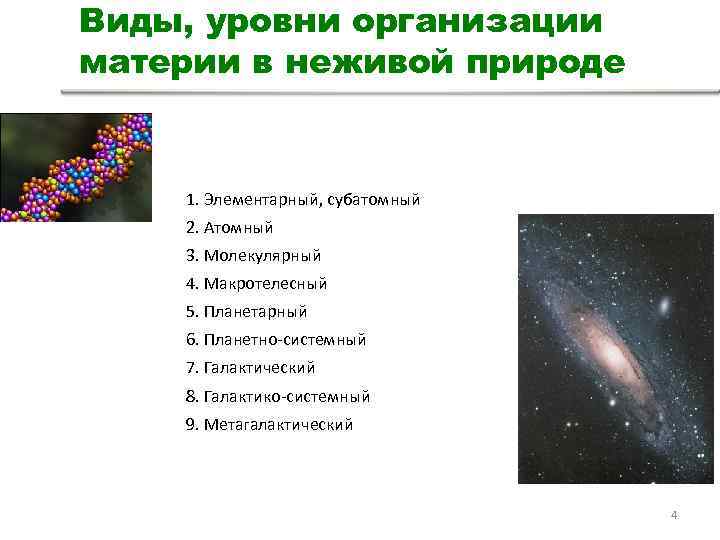 Виды, уровни организации материи в неживой природе

1. Элементарный, субатомный
2. Атомный
3. Молекулярный
4. Макротелесный
5. Планетарный
6. Планетно-системный
7. Галактический
8. Галактико-системный
9. Метагалактический

4